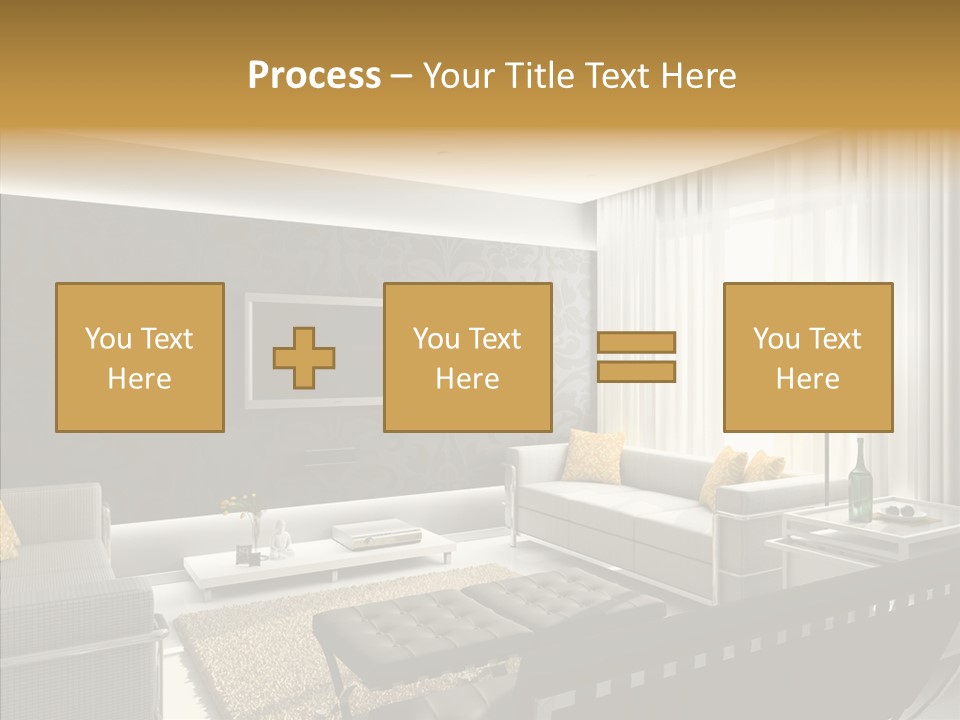 Process – Your Title Text Here

You Text Here

You Text Here

You Text Here